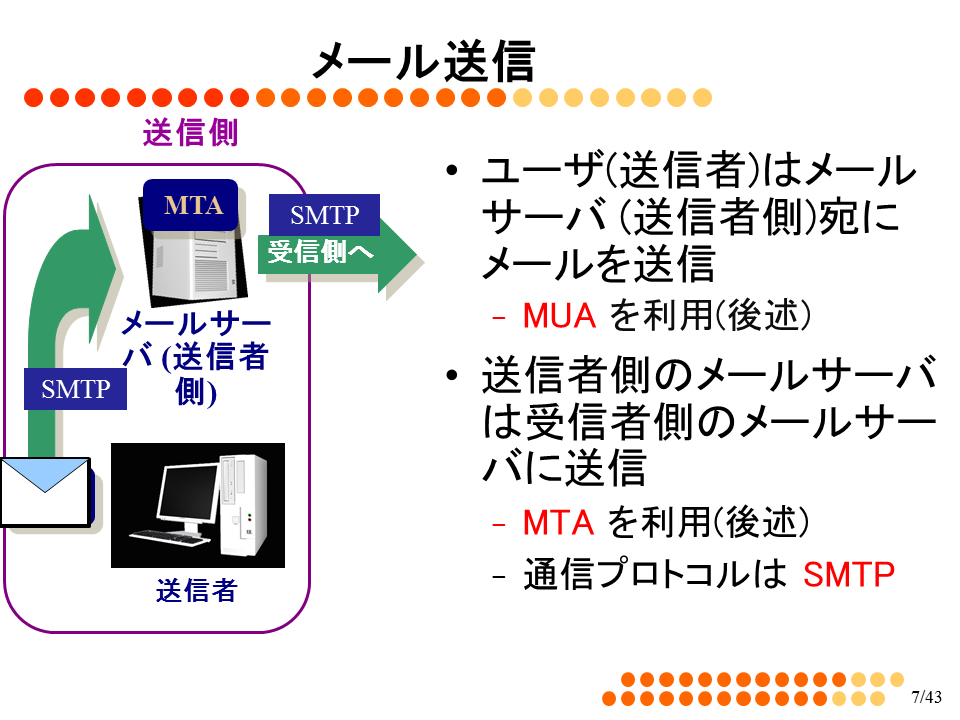 メール送信

送信側

MTA

SMTP

受信側へ

メールサーバ (送信者側)

SMTP

送信者

• ユーザ(送信者)はメールサーバ (送信者側)宛にメールを送信

– MUA を利用(後述)

• 送信者側のメールサーバは受信者側のメールサーバに送信

– MTA を利用(後述)

– 通信プロトコルは SMTP

7/43